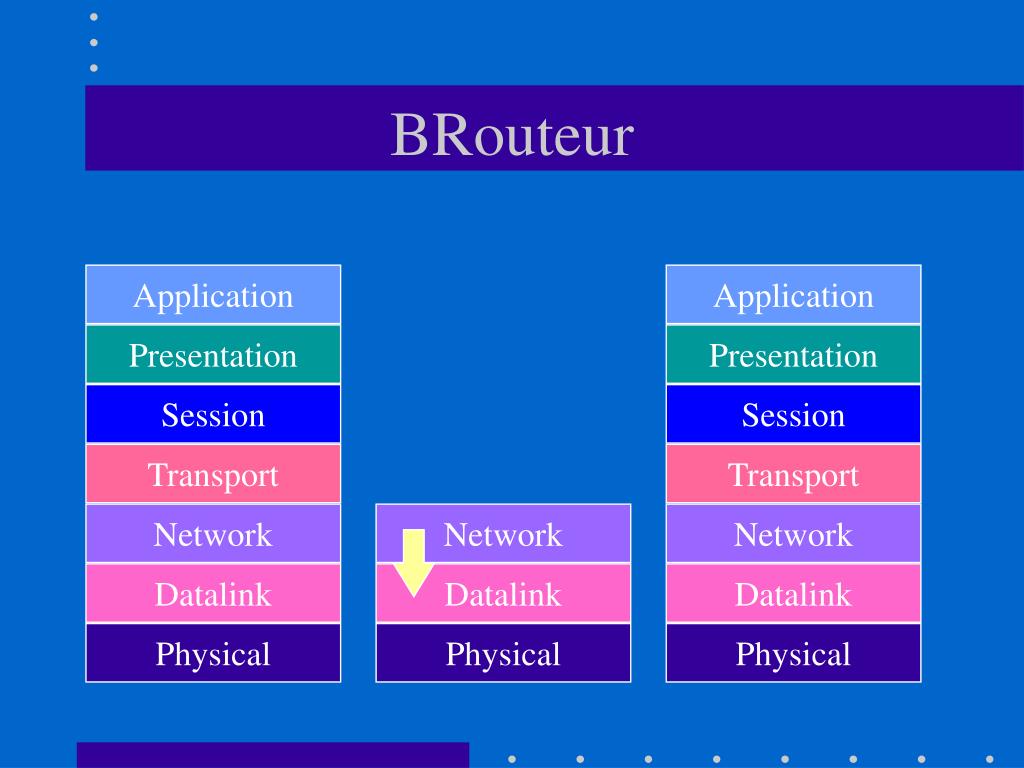 BRouteur

Application
Presentation
Session
Transport
Network
Datalink
Physical

Network
Datalink
Physical

Application
Presentation
Session
Transport
Network
Datalink
Physical